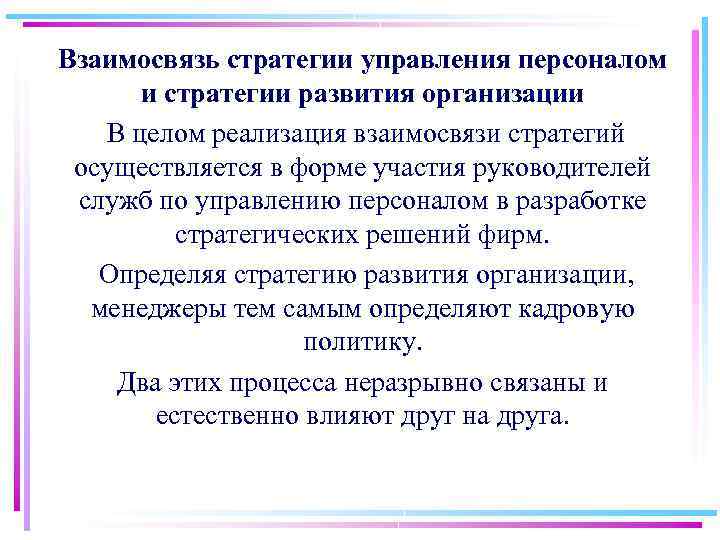 Взаимосвязь стратегии управления персоналом и стратегии развития организации

В целом реализация взаимосвязи стратегий осуществляется в форме участия руководителей служб по управлению персоналом в разработке стратегических решений фирм.

Определяя стратегию развития организации, менеджеры тем самым определяют кадровую политику.

Два этих процесса неразрывно связаны и естественно влияют друг на друга.